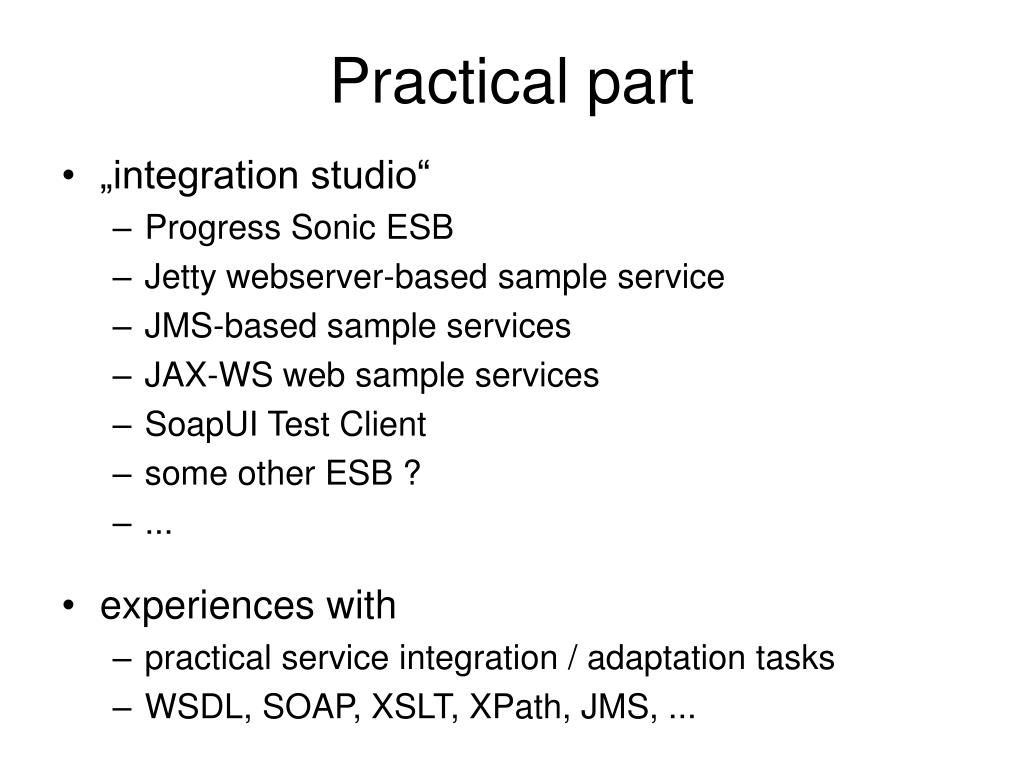 Practical part

• „integration studio“
– Progress Sonic ESB
– Jetty webserver-based sample service
– JMS-based sample services
– JAX-WS web sample services
– SoapUI Test Client
– some other ESB ?
– ...

• experiences with
– practical service integration / adaptation tasks
– WSDL, SOAP, XSLT, XPath, JMS, ...